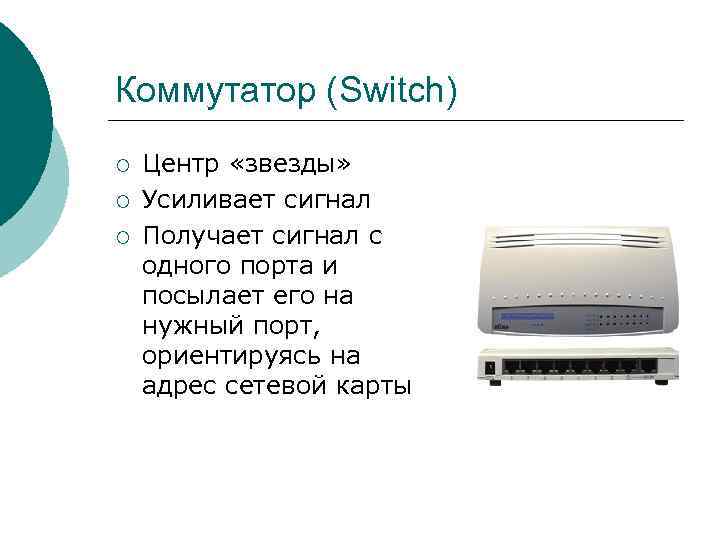 Коммутатор (Switch)

○ Центр «звезды»
○ Усиливает сигнал
○ Получает сигнал с одного порта и посылает его на нужный порт, ориентируясь на адрес сетевой карты